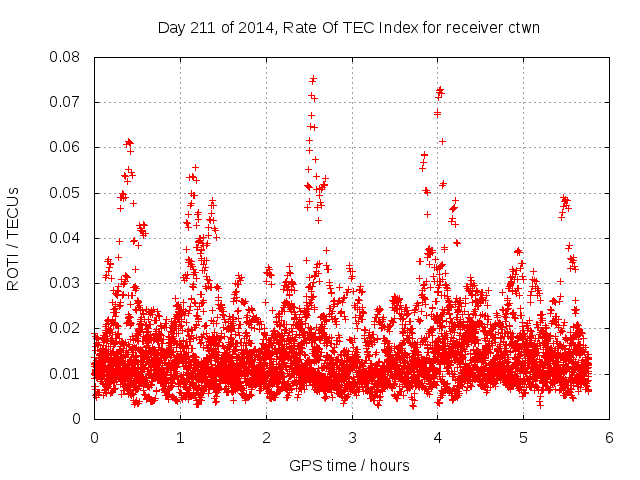 Day 211 of 2014, Rate Of TEC Index for receiver ctwn

ROTI / TECUs

0.08
0.07
0.06
0.05
0.04
0.03
0.02
0.01
0

0
1
2
3
4
5
6

GPS time / hours